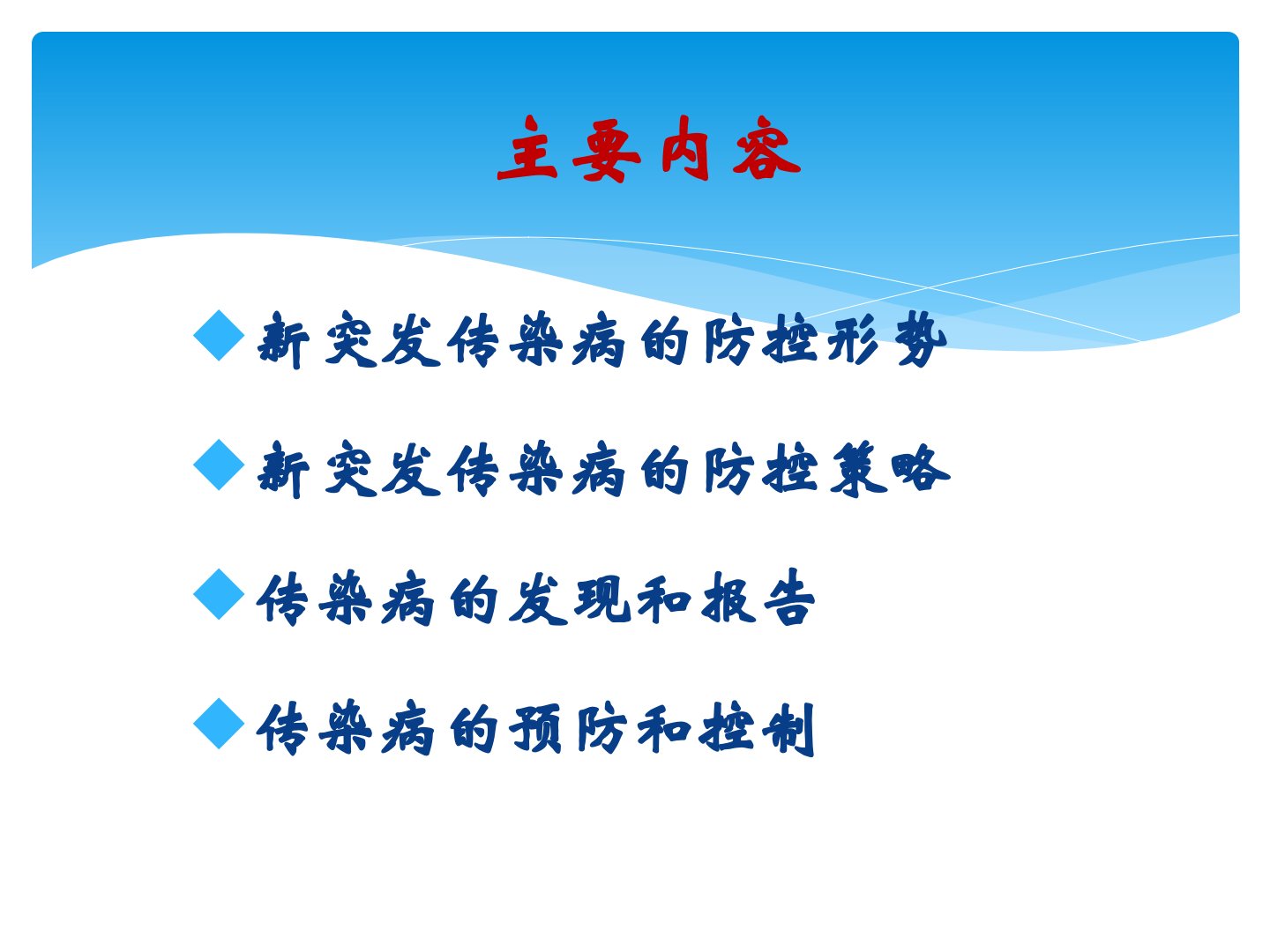 主要内容

◆新突发传染病的防控形势

◆新突发传染病的防控策略

◆传染病的发现和报告

◆传染病的预防和控制